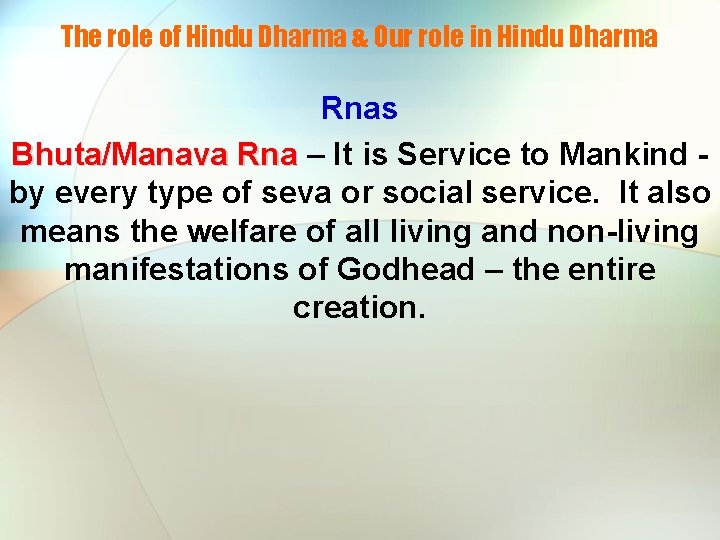 The role of Hindu Dharma & Our role in Hindu Dharma

Rnas

Bhuta/Manava Rna – It is Service to Mankind - by every type of seva or social service. It also means the welfare of all living and non-living manifestations of Godhead – the entire creation.